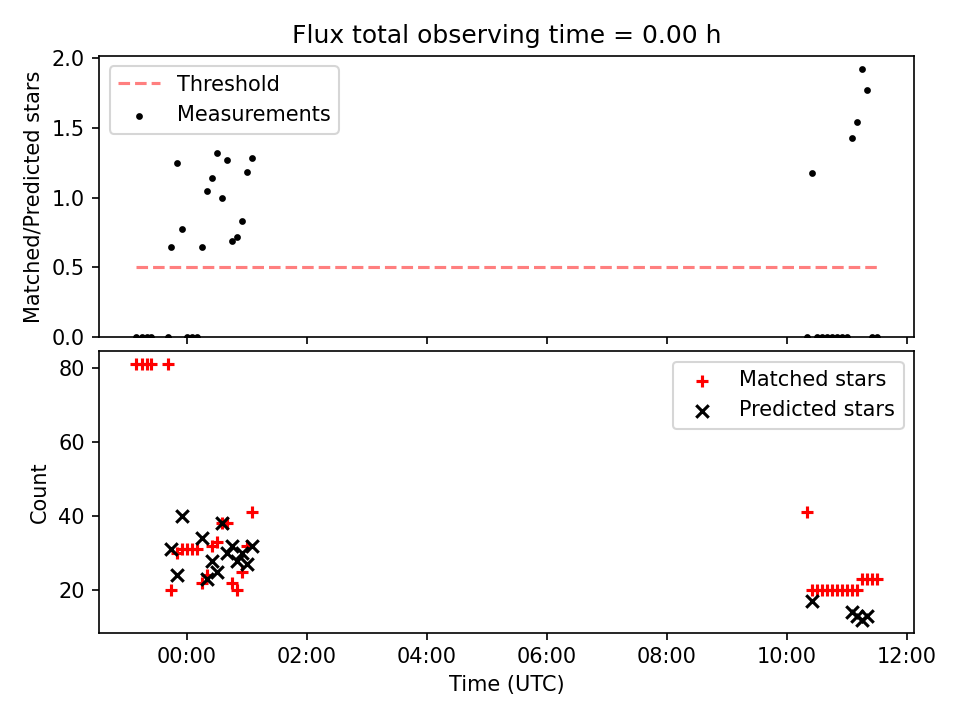 Flux total observing time = 0.00 h

Threshold
Measurements

Matched/Predicted stars

2.0
1.5
1.0
0.5
0.0

Matched stars
Predicted stars

Count

80
60
40
20

00:00
02:00
04:00
06:00
08:00
10:00
12:00

Time (UTC)